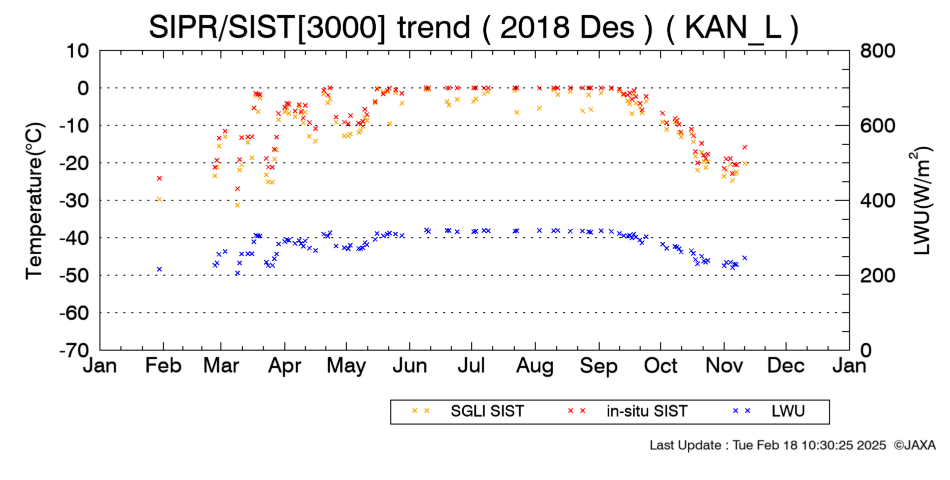 SIPR/SIST[3000] trend ( 2018 Des ) ( KAN_L )

Temperature(°C)

10
0
-10
-20
-30
-40
-50
-60
-70

LWU(W/m$^2$)

800
600
400
200
0

Jan Feb Mar Apr May Jun Jul Aug Sep Oct Nov Dec Jan

SGLI SIST
in-situ SIST
LWU

Last Update : Tue Feb 18 10:30:25 2025 ©JAXA